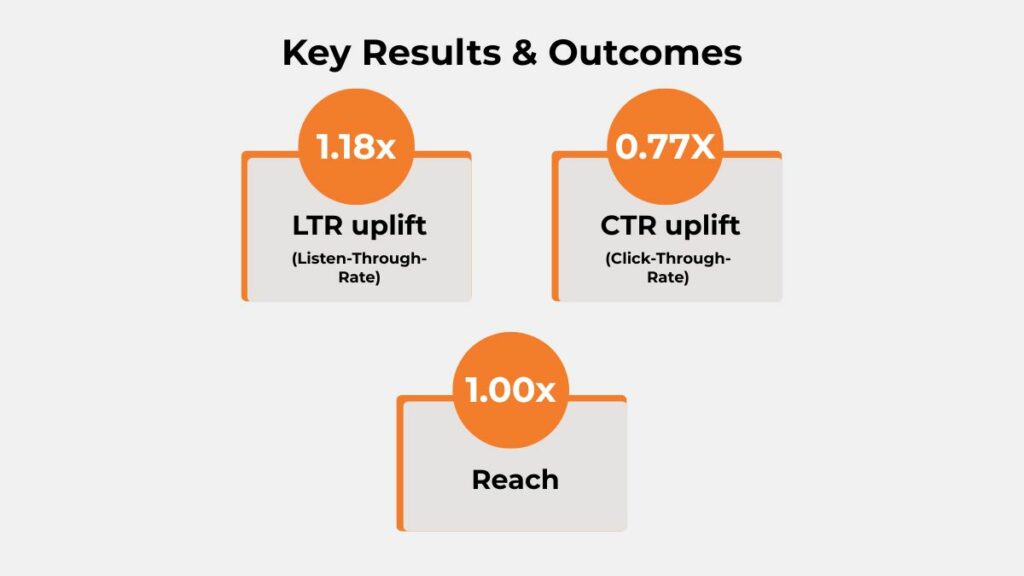 Key Results & Outcomes

1.18x

LTR uplift

(Listen-Through-Rate)

0.77X

CTR uplift

(Click-Through-Rate)

1.00x

Reach